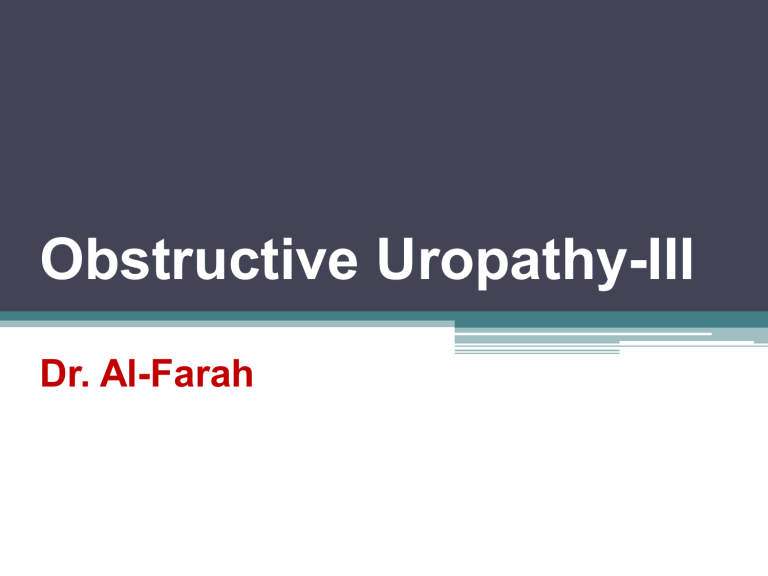 Obstructive Uropathy-III

Dr. Al-Farah